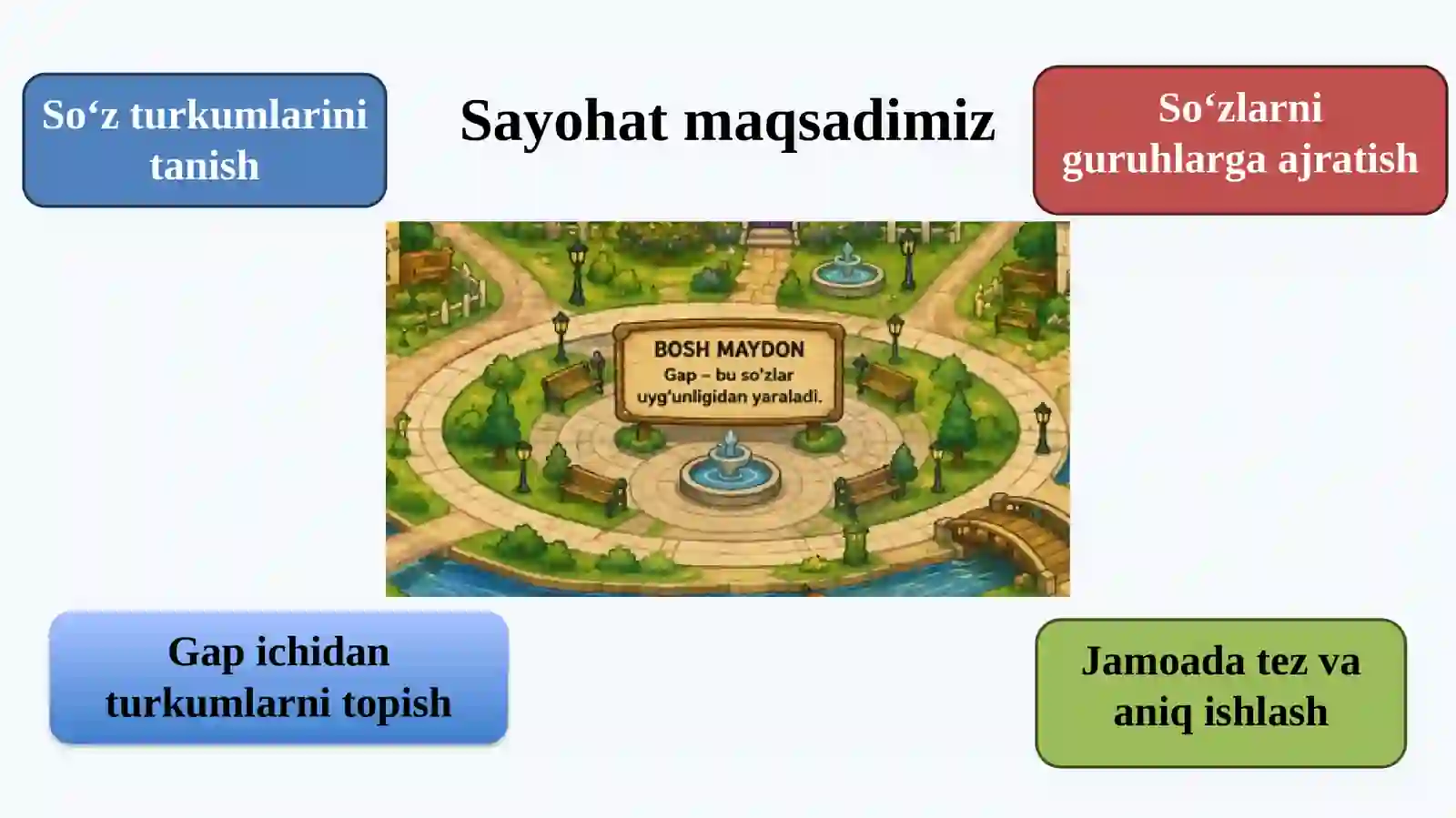 So‘z turkumlarini tanish

Sayohat maqsadimiz

So‘zlarni guruhlarga ajratish

BOSH MAYDON
Gap – bu so'zlar uyg'unligidan yaraladi.

Gap ichidan turkumlarni topish

Jamoada tez va aniq ishlash